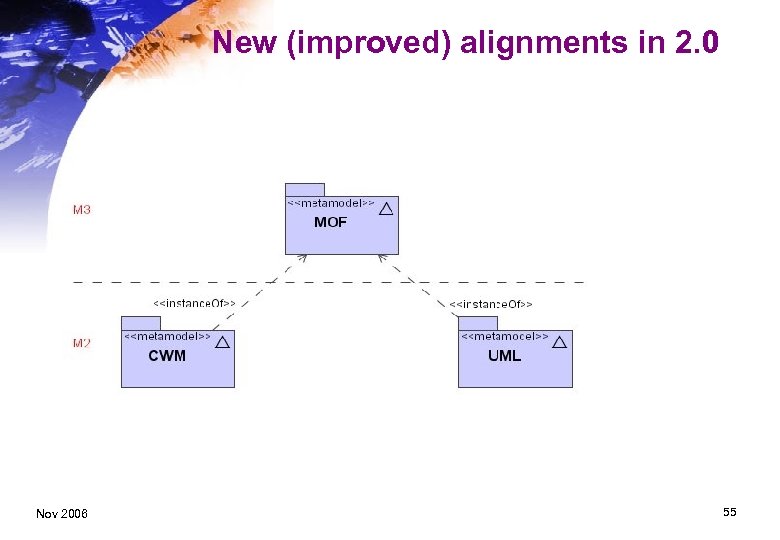 New (improved) alignments in 2.0

M3

<<metamodel>>
MOF

<<instanceOf>>

<<instanceOf>>

M2

<<metamodel>>
CWM

<<metamodel>>
UML

Nov 2006

55